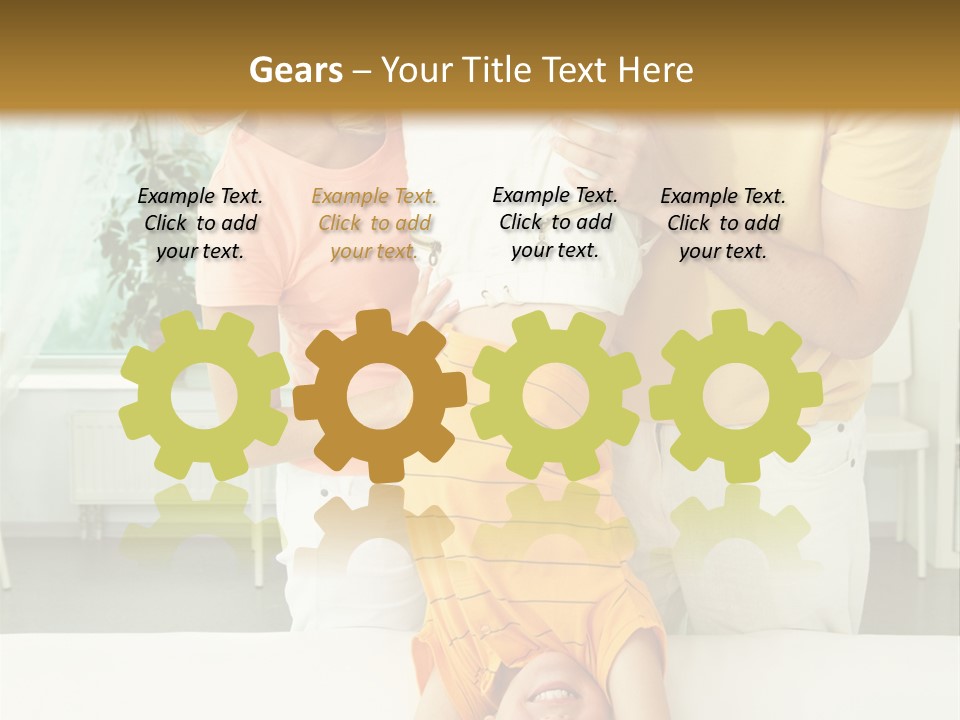 Gears – Your Title Text Here

Example Text. Click to add your text.

Example Text. Click to add your text.

Example Text. Click to add your text.

Example Text. Click to add your text.